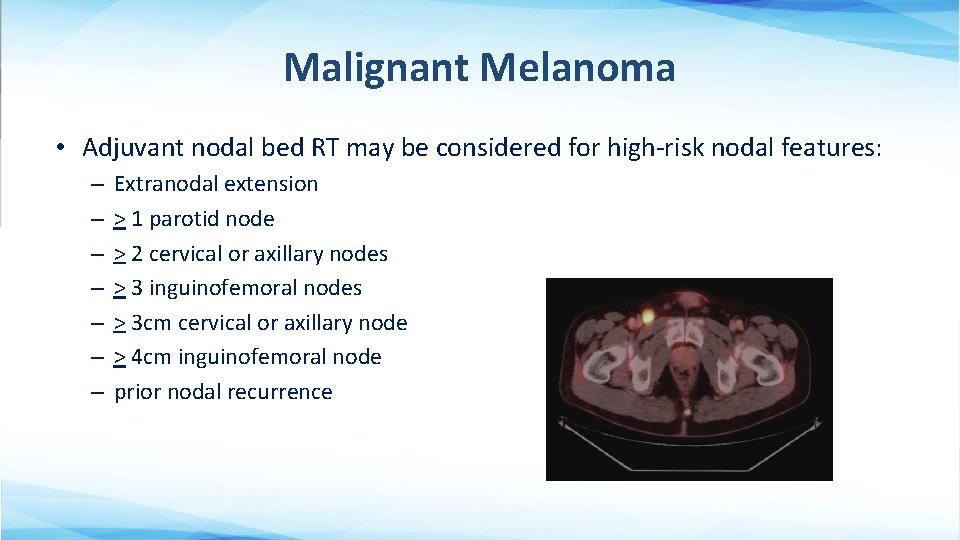 Malignant Melanoma

• Adjuvant nodal bed RT may be considered for high-risk nodal features:
– Extranodal extension
– $\geq$ 1 parotid node
– $\geq$ 2 cervical or axillary nodes
– $\geq$ 3 inguinofemoral nodes
– $\geq$ 3cm cervical or axillary node
– $\geq$ 4cm inguinofemoral node
– prior nodal recurrence